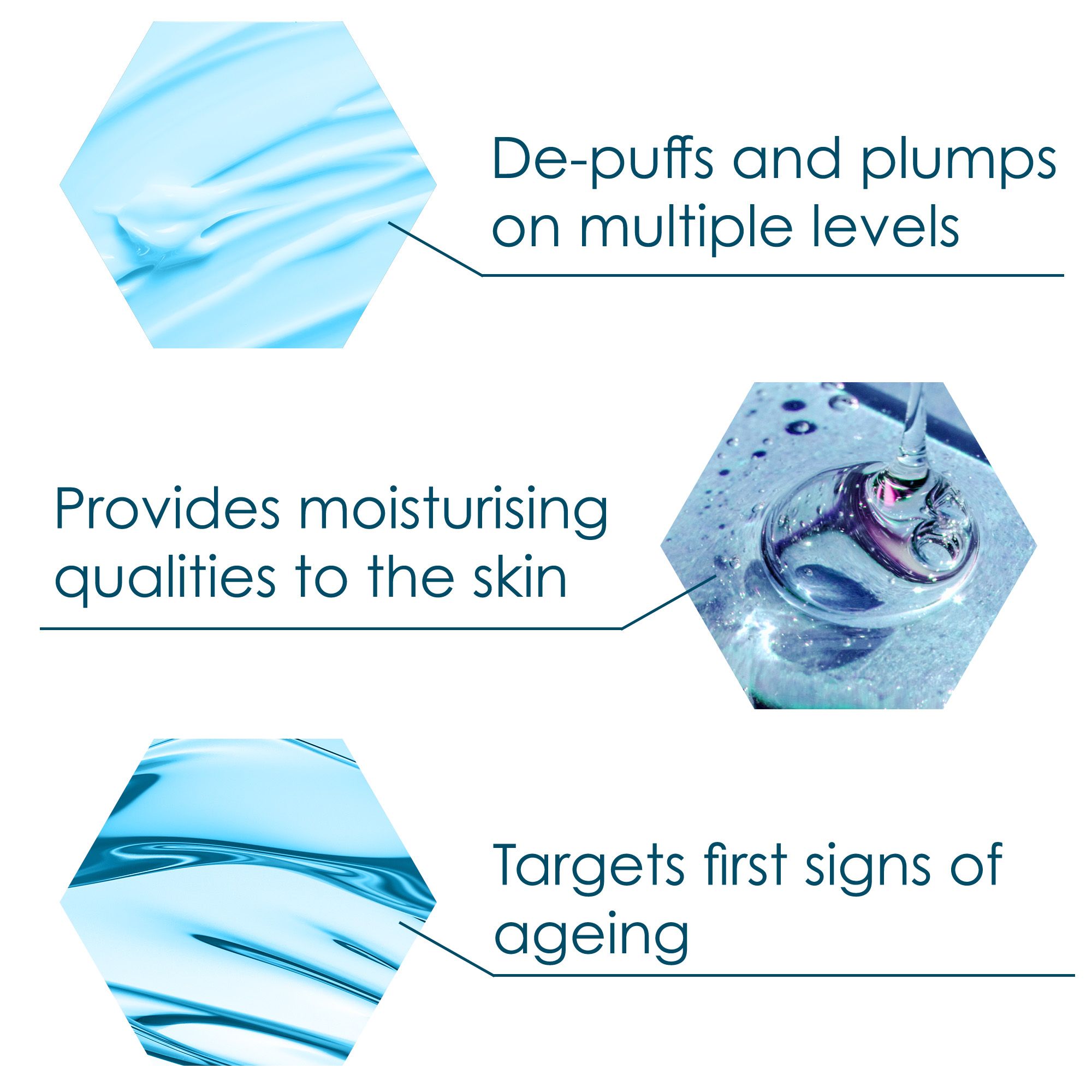 De-puffs and plumps on multiple levels

Provides moisturising qualities to the skin

Targets first signs of ageing